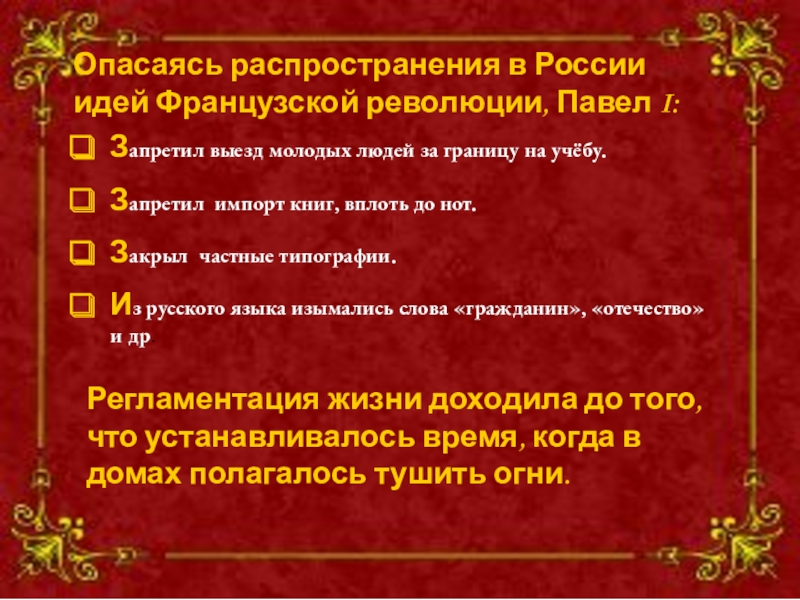 Опасаясь распространения в России идей Французской революции, Павел I:

Запретил выезд молодых людей за границу на учёбу.

Запретил импорт книг, вплоть до нот.

Закрыл частные типографии.

Из русского языка изымались слова «гражданин», «отечество» и др

Регламентация жизни доходила до того, что устанавливалось время, когда в домах полагалось тушить огни.